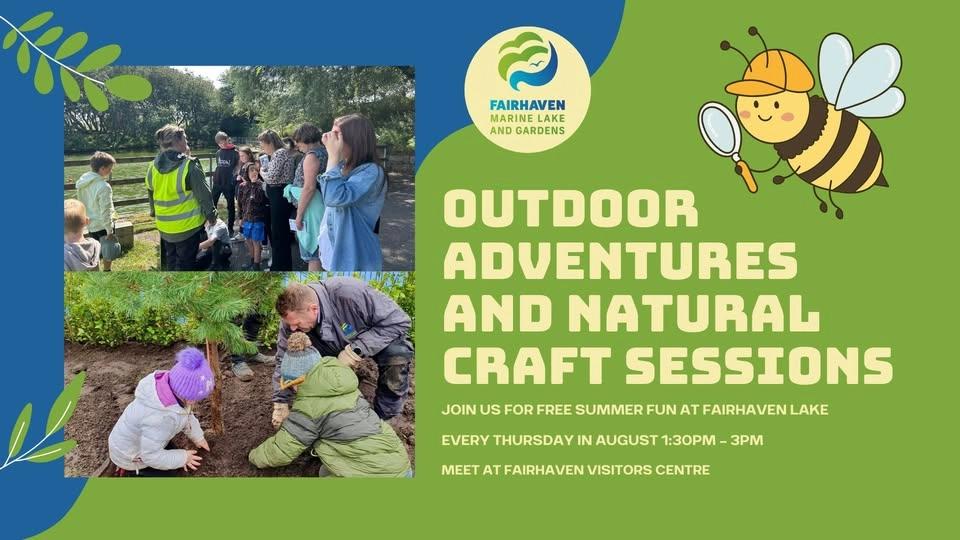 FAIRHAVEN
MARINE LAKE
AND GARDENS

OUTDOOR ADVENTURES AND NATURAL CRAFT SESSIONS

JOIN US FOR FREE SUMMER FUN AT FAIRHAVEN LAKE

EVERY THURSDAY IN AUGUST 1:30PM - 3PM

MEET AT FAIRHAVEN VISITORS CENTRE